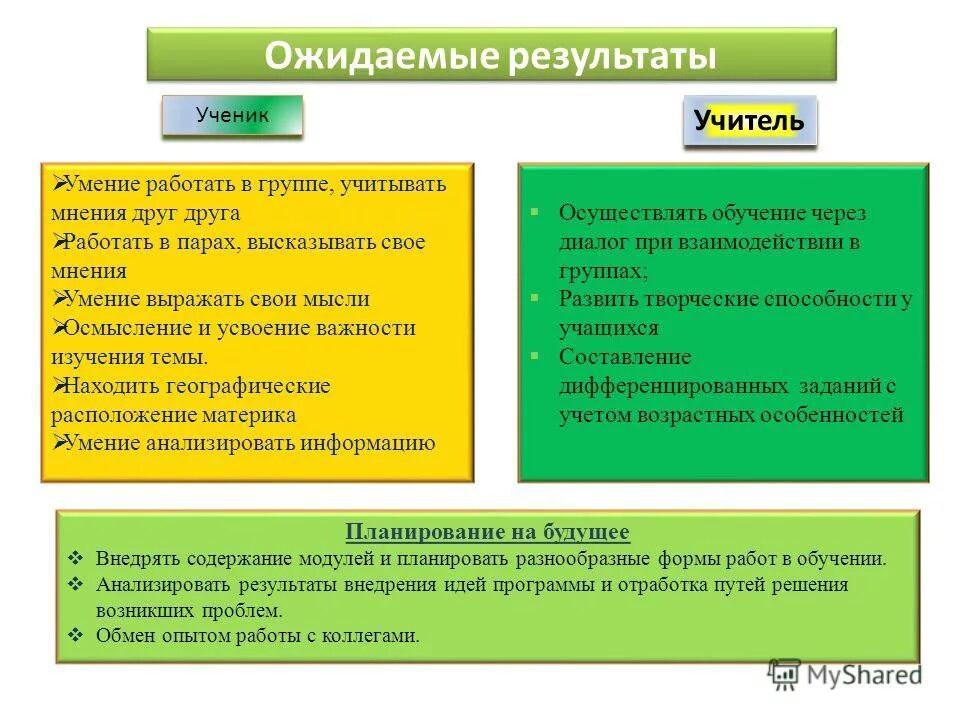 Ожидаемые результаты

Ученик

Учитель

➢Умение работать в группе, учитывать мнения друг друга
➢Работать в парах, высказывать свое мнения
➢Умение выражать свои мысли
➢Осмысление и усвоение важности изучения темы.
➢Находить географические расположение материка
➢Умение анализировать информацию

▪ Осуществлять обучение через диалог при взаимодействии в группах;
▪ Развить творческие способности у учащихся
▪ Составление дифференцированных заданий с учетом возрастных особенностей

Планирование на будущее
❖ Внедрять содержание модулей и планировать разнообразные формы работ в обучении.
❖ Анализировать результаты внедрения идей программы и отработка путей решения возникших проблем.
❖ Обмен опытом работы с коллегами.

MyShared